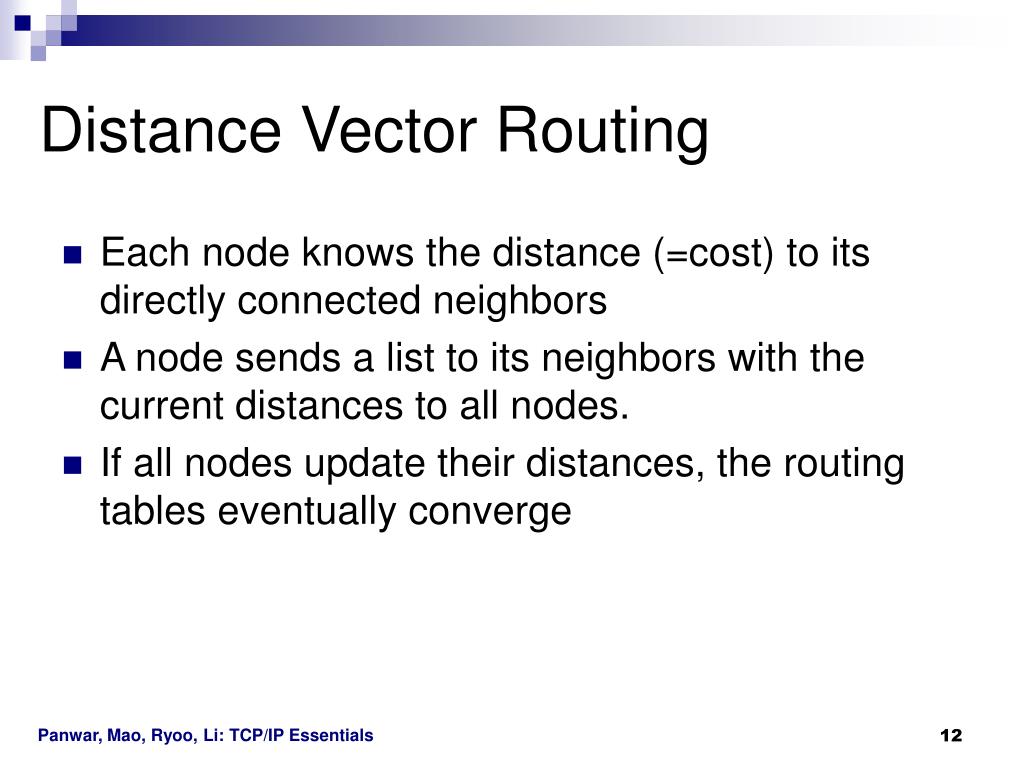 Distance Vector Routing

Each node knows the distance (=cost) to its directly connected neighbors

A node sends a list to its neighbors with the current distances to all nodes.

If all nodes update their distances, the routing tables eventually converge

Panwar, Mao, Ryoo, Li: TCP/IP Essentials

12